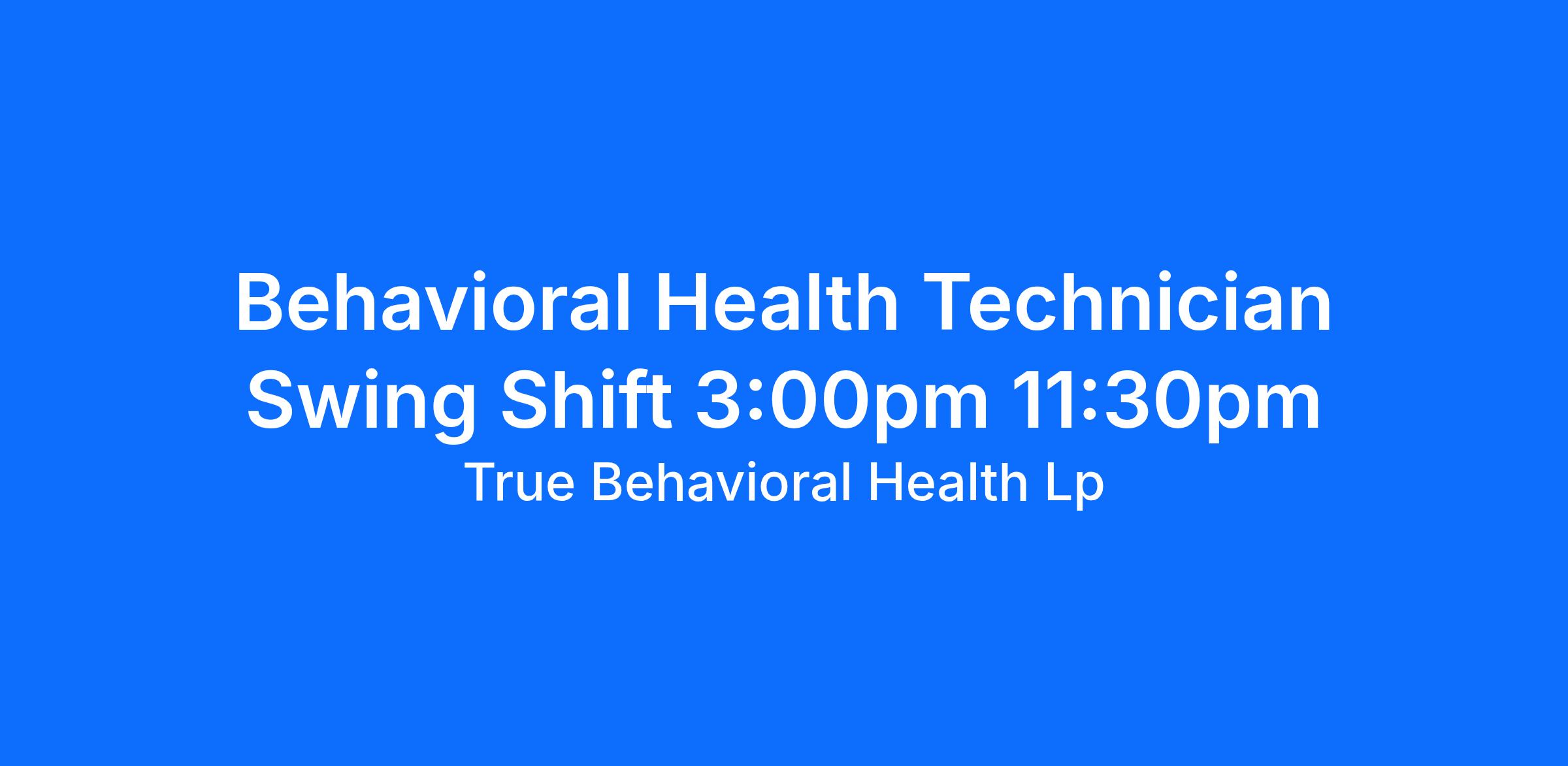 Behavioral Health Technician Swing Shift 3:00pm 11:30pm

True Behavioral Health Lp